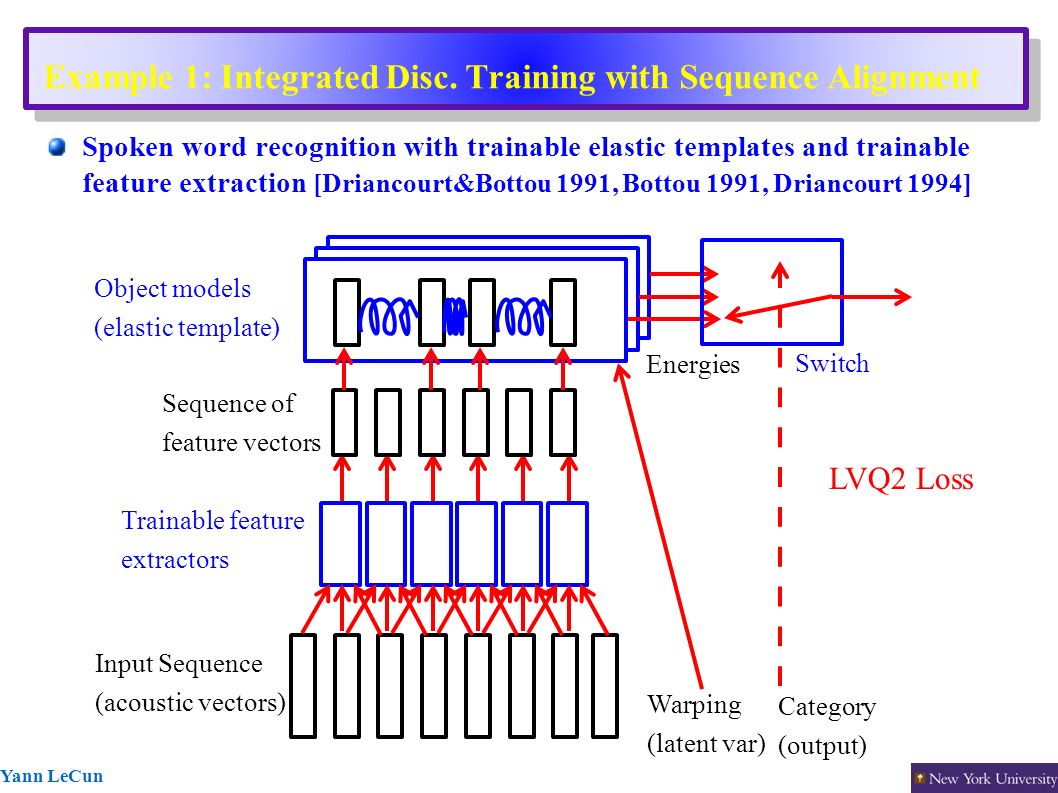 Example 1: Integrated Disc. Training with Sequence Alignment

Spoken word recognition with trainable elastic templates and trainable feature extraction [Driancourt&Bottou 1991, Bottou 1991, Driancourt 1994]

Object models (elastic template)

Energies

Switch

Sequence of feature vectors

LVQ2 Loss

Trainable feature extractors

Input Sequence (acoustic vectors)

Warping (latent var)

Category (output)

Yann LeCun

New York University